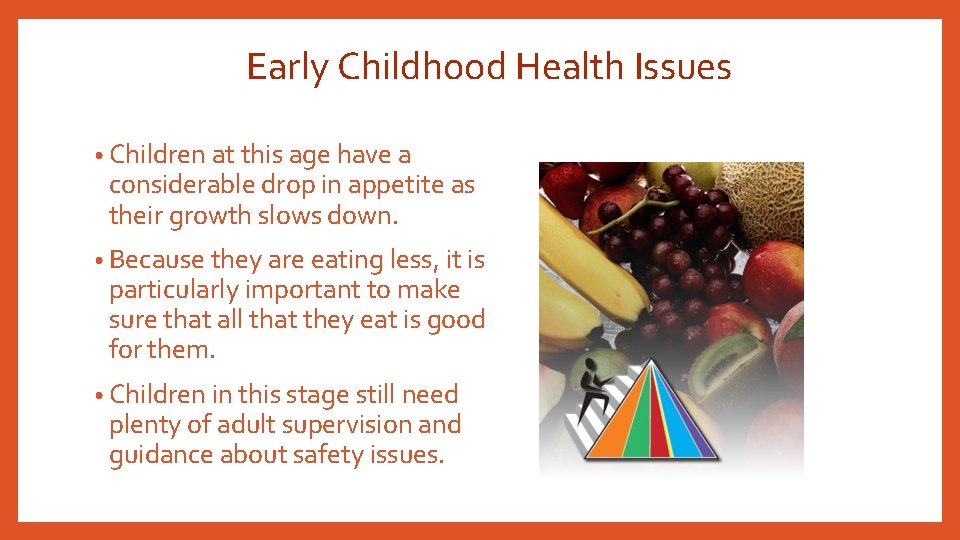 Early Childhood Health Issues

• Children at this age have a considerable drop in appetite as their growth slows down.

• Because they are eating less, it is particularly important to make sure that all that they eat is good for them.

• Children in this stage still need plenty of adult supervision and guidance about safety issues.